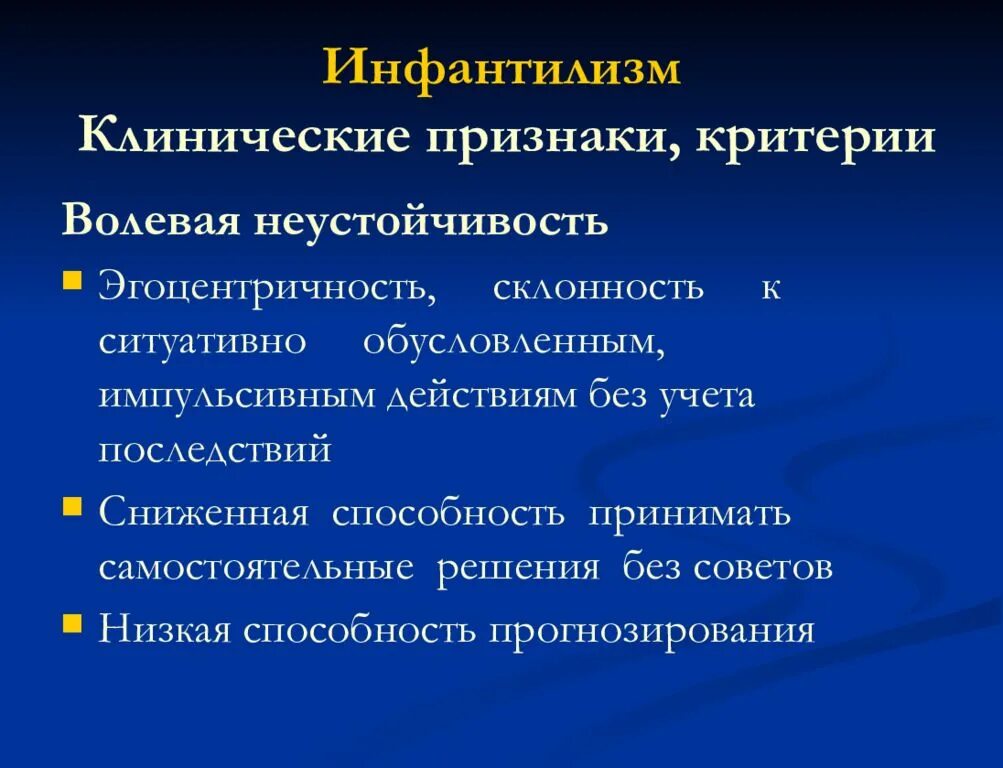 Инфантилизм
Клинические признаки, критерии

Волевая неустойчивость

▪ Эгоцентричность, склонность к ситуативно обусловленным, импульсивным действиям без учета последствий

▪ Сниженная способность принимать самостоятельные решения без советов

▪ Низкая способность прогнозирования